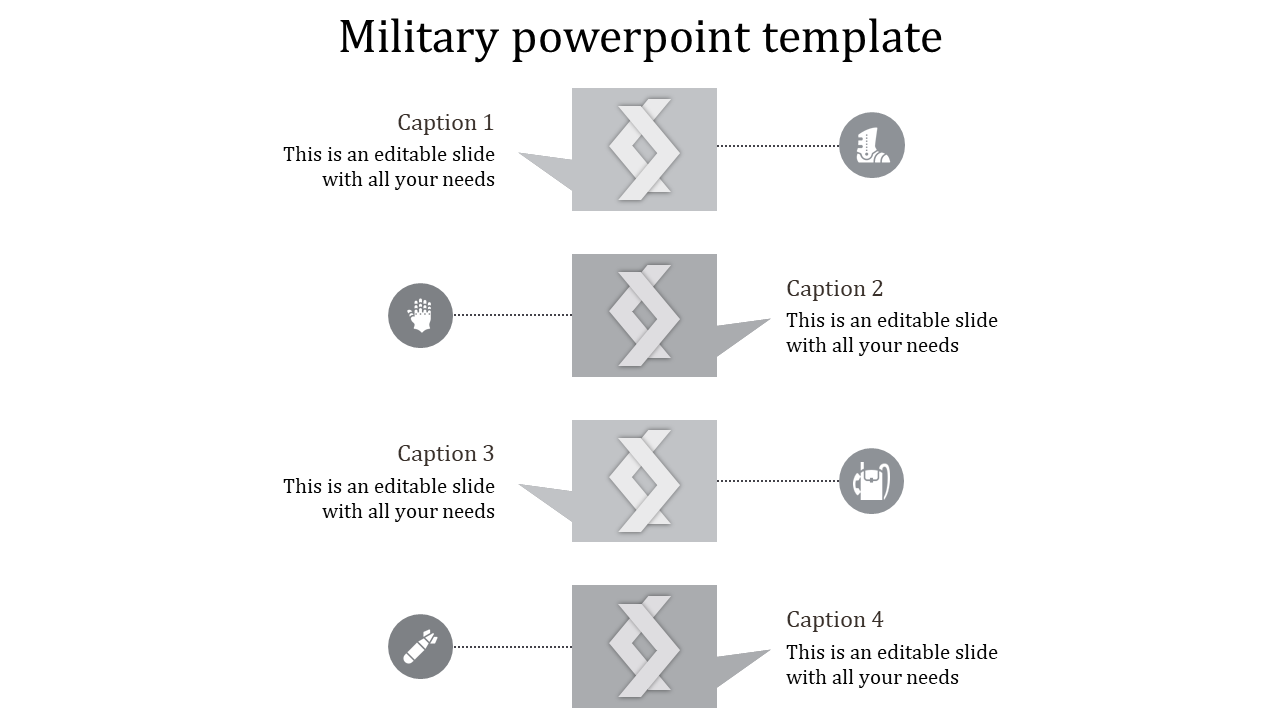 Military powerpoint template

Caption 1
This is an editable slide with all your needs

Caption 2
This is an editable slide with all your needs

Caption 3
This is an editable slide with all your needs

Caption 4
This is an editable slide with all your needs